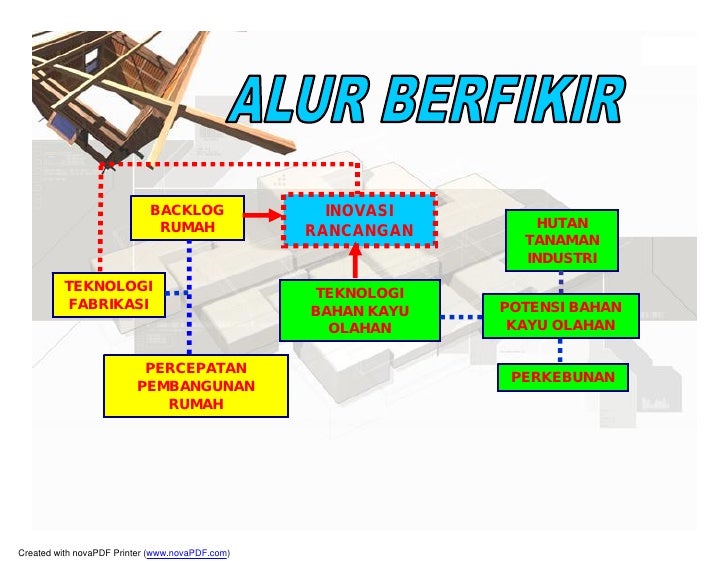 ALUR BERFIKIR

BACKLOG RUMAH

INOVASI RANCANGAN

HUTAN TANAMAN INDUSTRI

TEKNOLOGI FABRIKASI

TEKNOLOGI BAHAN KAYU OLAHAN

POTENSI BAHAN KAYU OLAHAN

PERCEPATAN PEMBANGUNAN RUMAH

PERKEBUNAN

Created with novaPDF Printer (www.novaPDF.com)